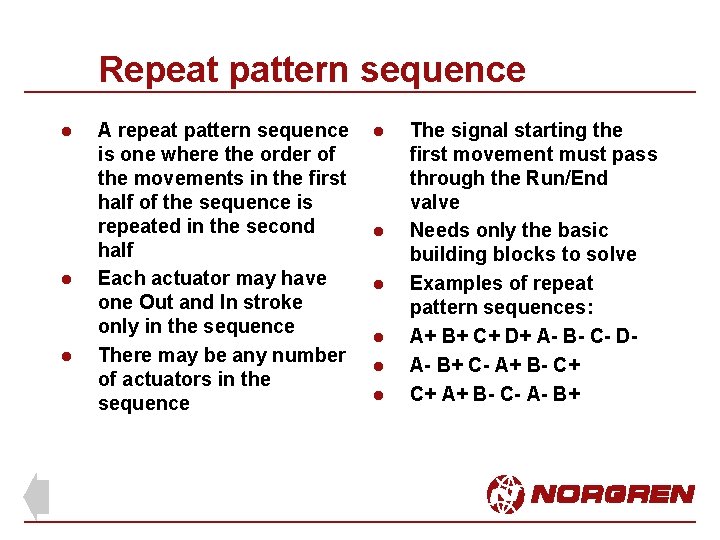 Repeat pattern sequence

- A repeat pattern sequence is one where the order of the movements in the first half of the sequence is repeated in the second half
- Each actuator may have one Out and In stroke only in the sequence
- There may be any number of actuators in the sequence

- The signal starting the first movement must pass through the Run/End valve
- Needs only the basic building blocks to solve
- Examples of repeat pattern sequences:
- A+ B+ C+ D+ A- B- C- D-
- A- B+ C- A+ B- C+
- C+ A+ B- C- A- B+

NORGREN